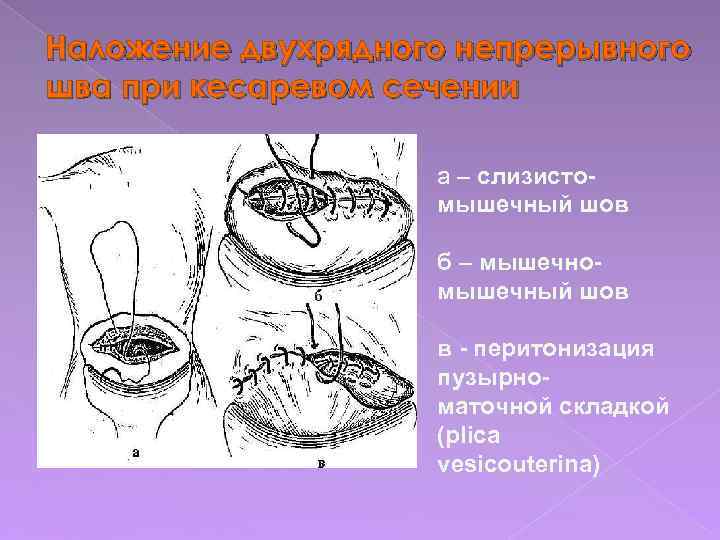 Наложение двухрядного непрерывного шва при кесаревом сечении

а б в

а – слизисто-мышечный шов

б – мышечно-мышечный шов

в - перитонизация пузырно-маточной складкой (plica vesicouterina)